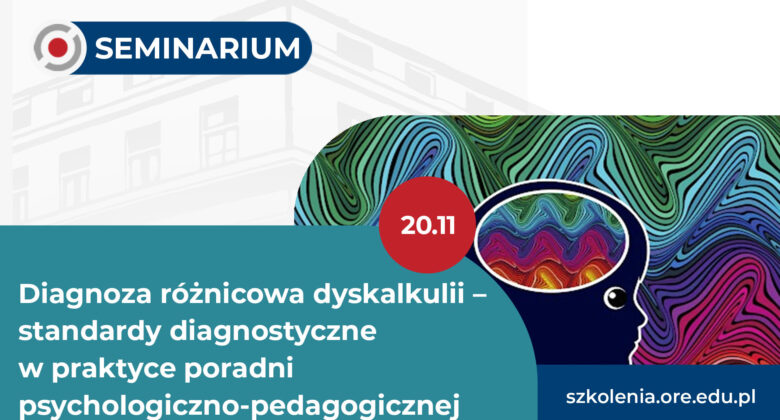 SEMINARIUM

20.11

Diagnoza różnicowa dyskalkulii – standardy diagnostyczne w praktyce poradni psychologiczno-pedagogicznej

szkolenia.ore.edu.pl